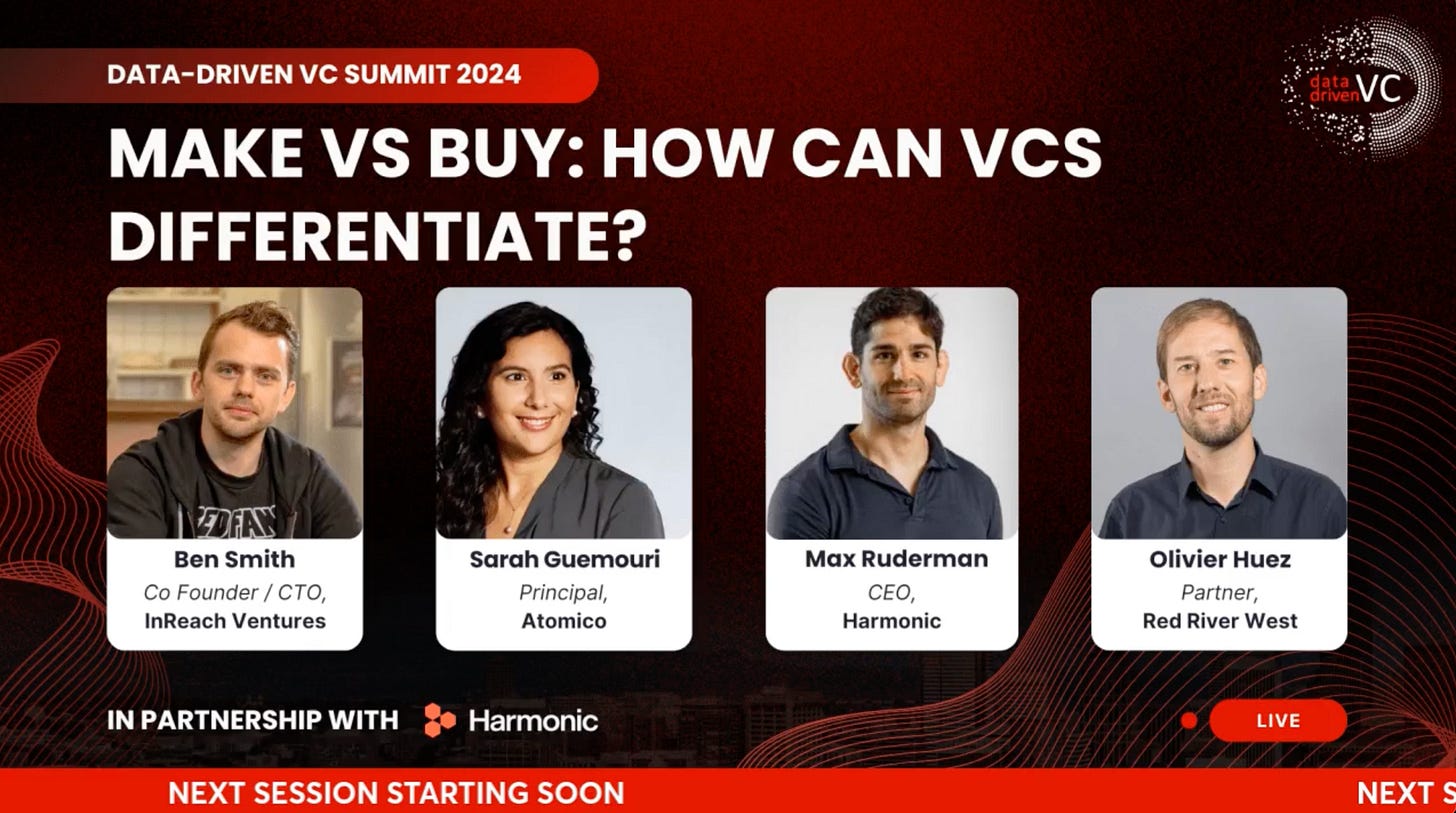 DATA-DRIVEN VC SUMMIT 2024

data driven VC

MAKE VS BUY: HOW CAN VCS DIFFERENTIATE?

Ben Smith
Co Founder / CTO,
InReach Ventures

Sarah Guemouri
Principal,
Atomico

Max Ruderman
CEO,
Harmonic

Olivier Huez
Partner,
Red River West

IN PARTNERSHIP WITH Harmonic

LIVE

NEXT SESSION STARTING SOON

NEXT S